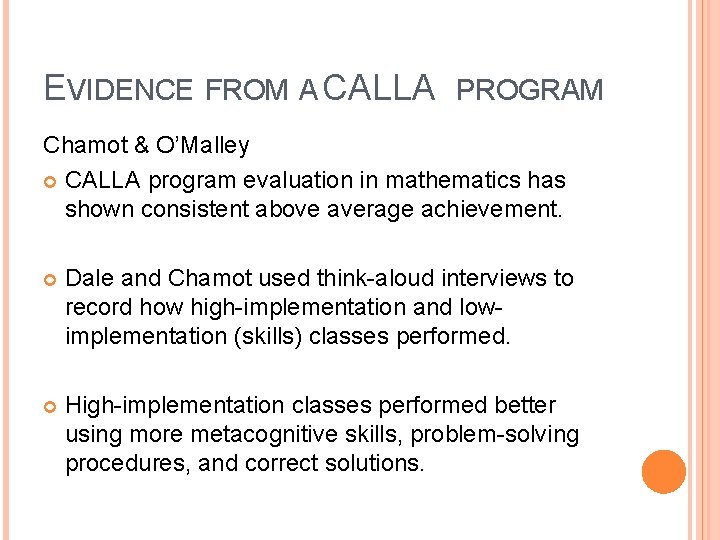 EVIDENCE FROM A CALLA PROGRAM

Chamot & O'Malley

CALLA program evaluation in mathematics has shown consistent above average achievement.

Dale and Chamot used think-aloud interviews to record how high-implementation and low-implementation (skills) classes performed.

High-implementation classes performed better using more metacognitive skills, problem-solving procedures, and correct solutions.